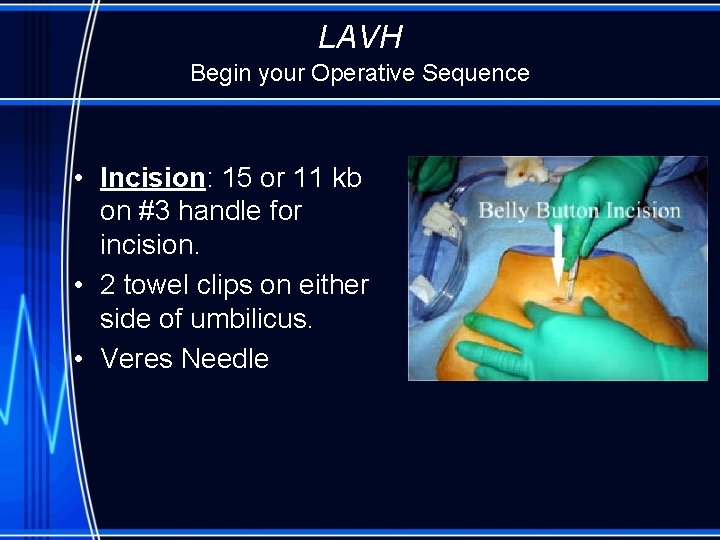 LAVH
Begin your Operative Sequence

• Incision: 15 or 11 kb on #3 handle for incision.
• 2 towel clips on either side of umbilicus.
• Veres Needle

Belly Button Incision